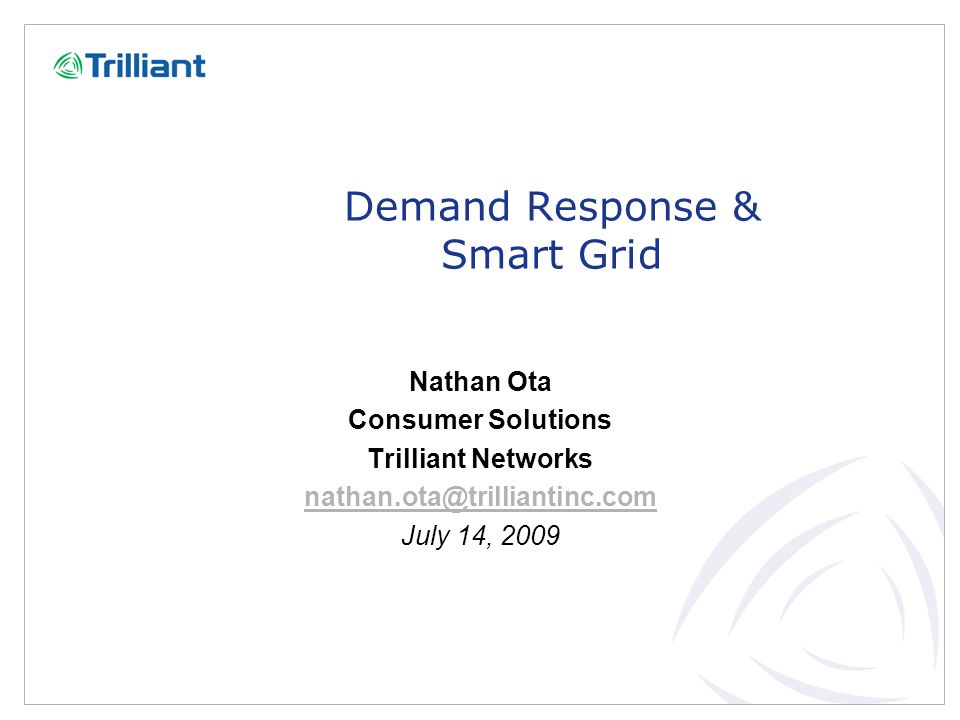 Trilliant

Demand Response & Smart Grid

Nathan Ota
Consumer Solutions
Trilliant Networks
nathan.ota@trilliantinc.com
July 14, 2009